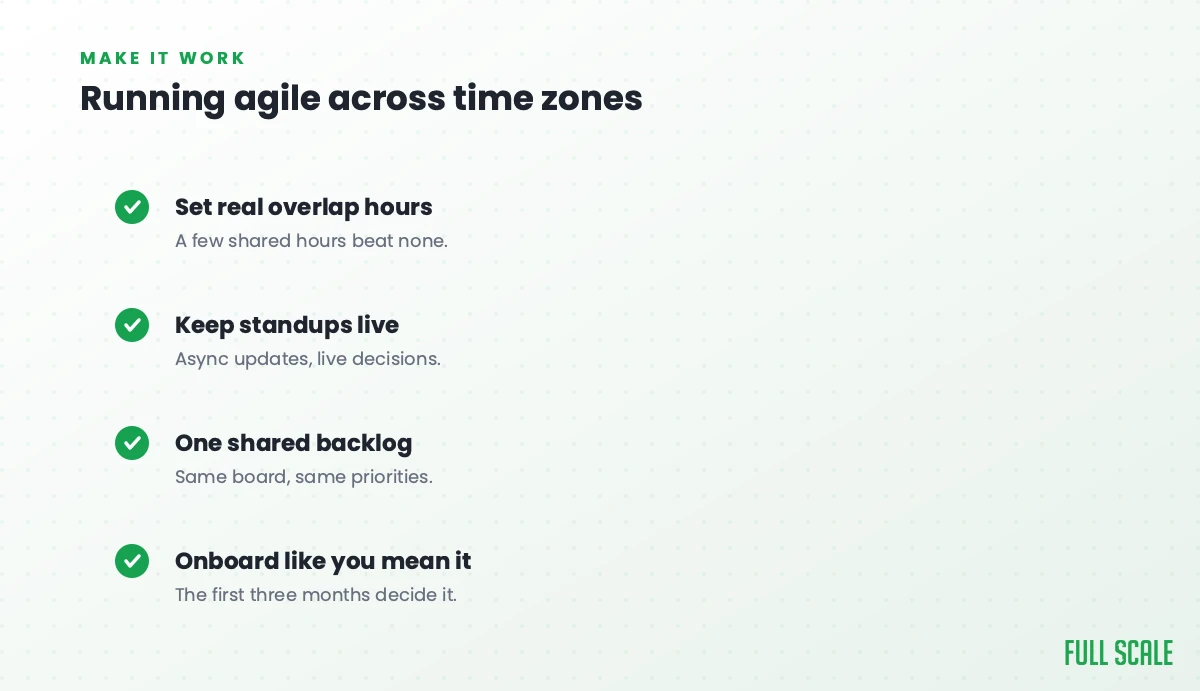 MAKE IT WORK

Running agile across time zones

Set real overlap hours

A few shared hours beat none.

Keep standups live

Async updates, live decisions.

One shared backlog

Same board, same priorities.

Onboard like you mean it

The first three months decide it.

FULL SCALE